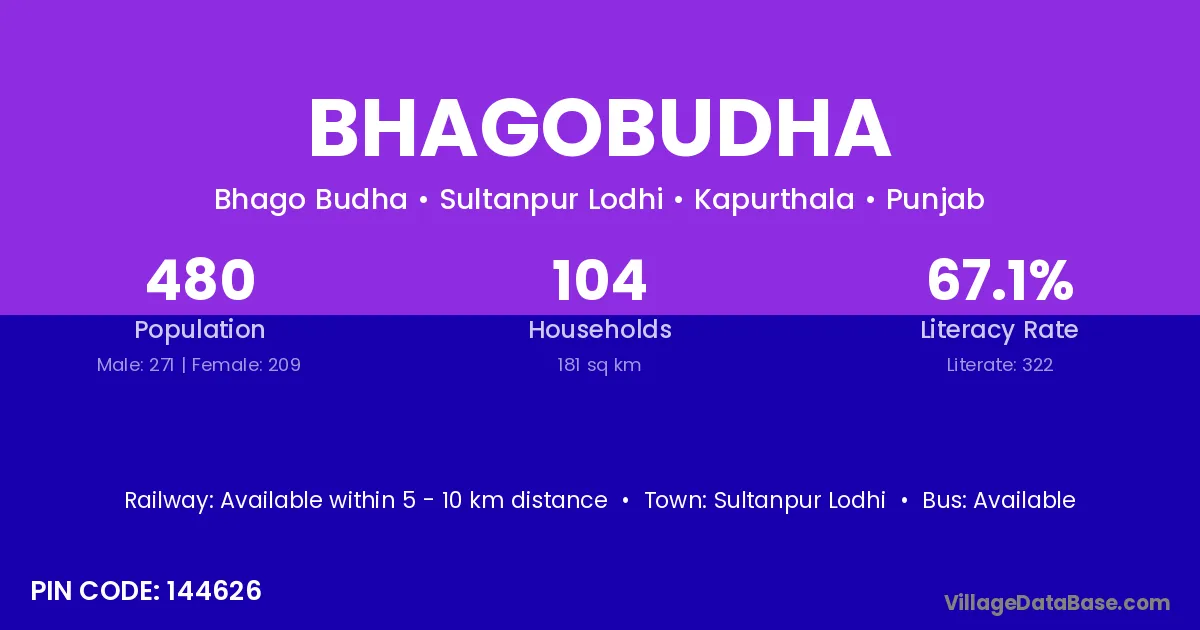 BHAGOBUDHA

Bhago Budha • Sultanpur Lodhi • Kapurthala • Punjab

480
Population
Male: 271 | Female: 209

104
Households
181 sq km

67.1%
Literacy Rate
Literate: 322

Railway: Available within 5 - 10 km distance • Town: Sultanpur Lodhi • Bus: Available

PIN CODE: 144626

VillageDataBase.com